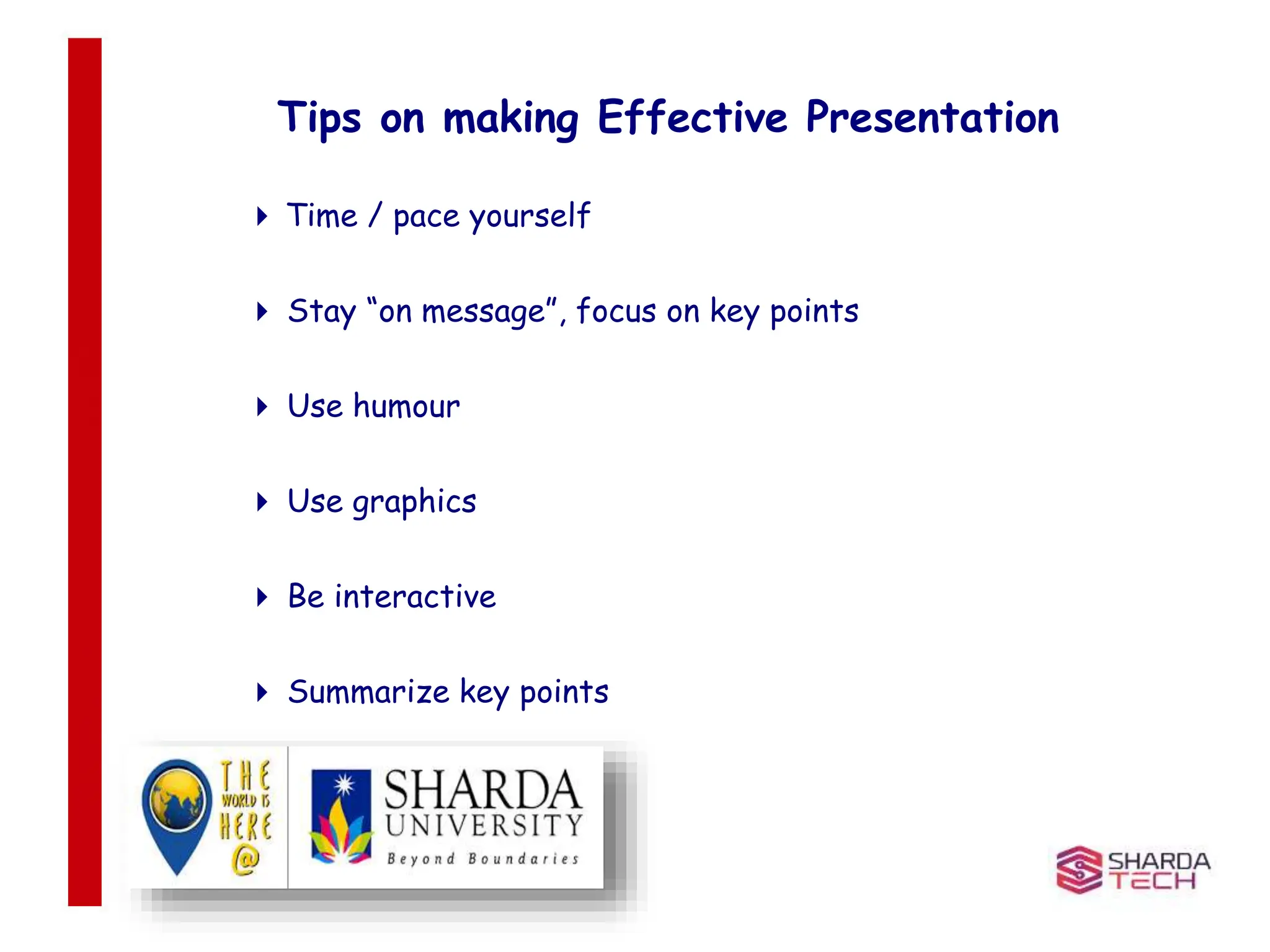 Tips on making Effective Presentation

Time / pace yourself

Stay “on message”, focus on key points

Use humour

Use graphics

Be interactive

Summarize key points

THE WORLD IS HERE @

SHARDA UNIVERSITY
Beyond Boundaries

SHARDA TECH